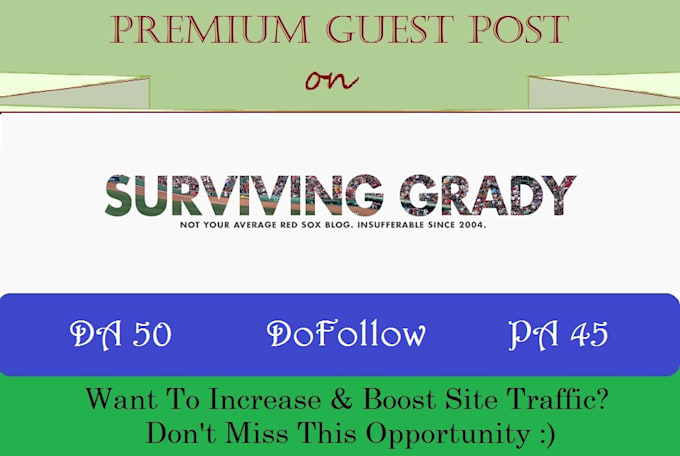 PREMIUM GUEST POST

on

SURVIVING GRADY

NOT YOUR AVERAGE RED SOX BLOG. INSUFFERABLE SINCE 2004.

DA 50 DoFollow PA 45

Want To Increase & Boost Site Traffic?
Don't Miss This Opportunity :)